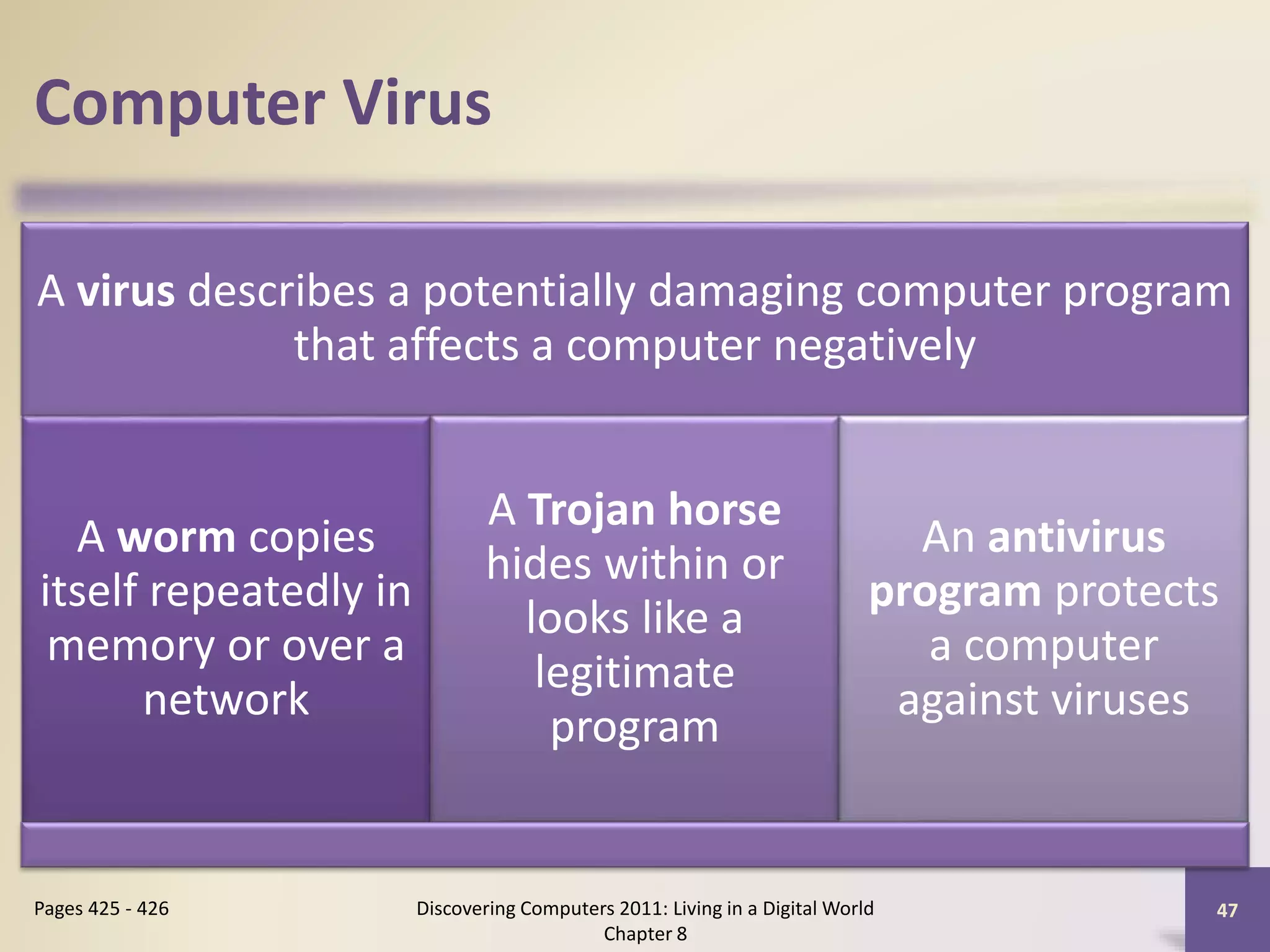 Computer Virus

A virus describes a potentially damaging computer program that affects a computer negatively

A worm copies itself repeatedly in memory or over a network

A Trojan horse hides within or looks like a legitimate program

An antivirus program protects a computer against viruses

Pages 425 - 426

Discovering Computers 2011: Living in a Digital World Chapter 8

47